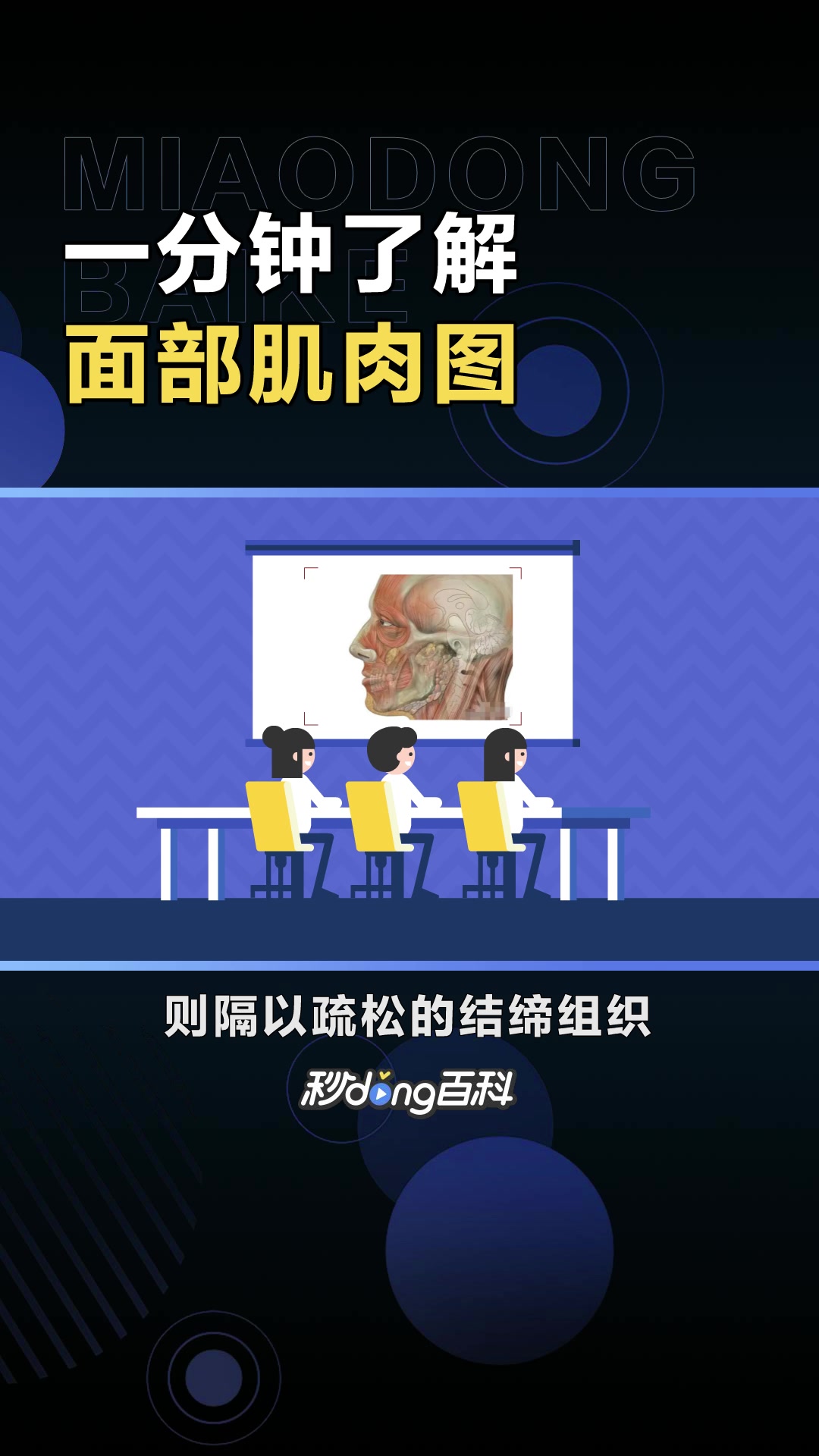 MIAODONG
BAIKE
一分钟了解
面部肌肉图

则隔以疏松的结缔组织

秒dong百科